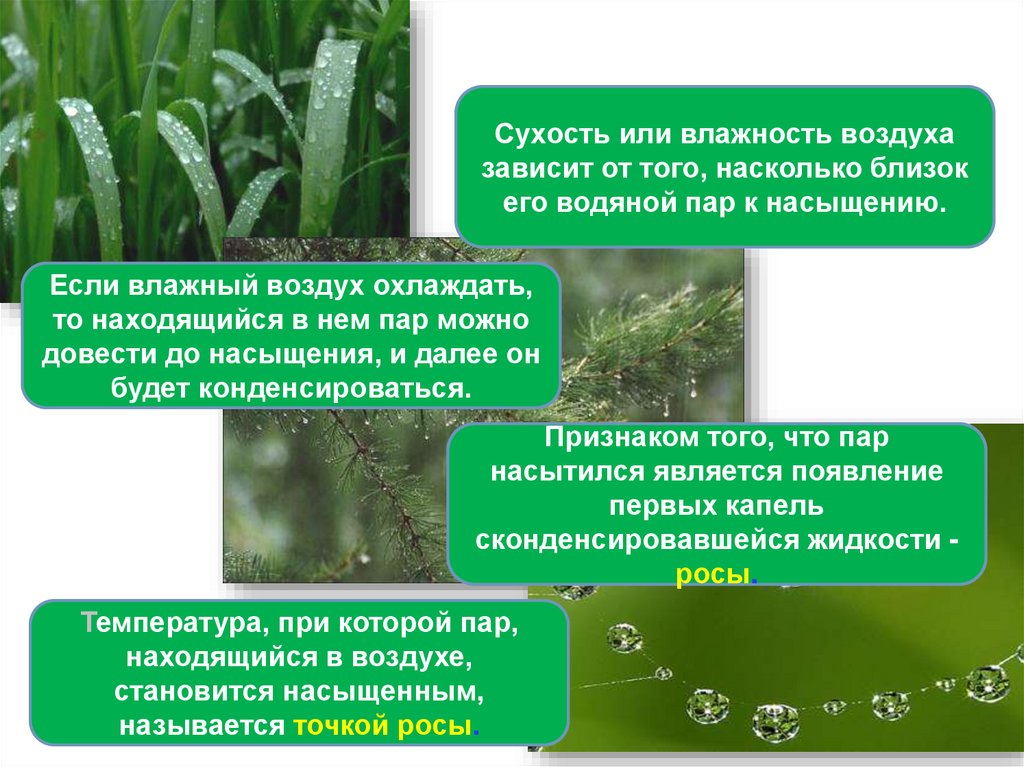 Сухость или влажность воздуха зависит от того, насколько близок его водяной пар к насыщению.

Если влажный воздух охлаждать, то находящийся в нем пар можно довести до насыщения, и далее он будет конденсироваться.

Признаком того, что пар насытился является появление первых капель сконденсировавшейся жидкости - росы.

Температура, при которой пар, находящийся в воздухе, становится насыщенным, называется точкой росы.